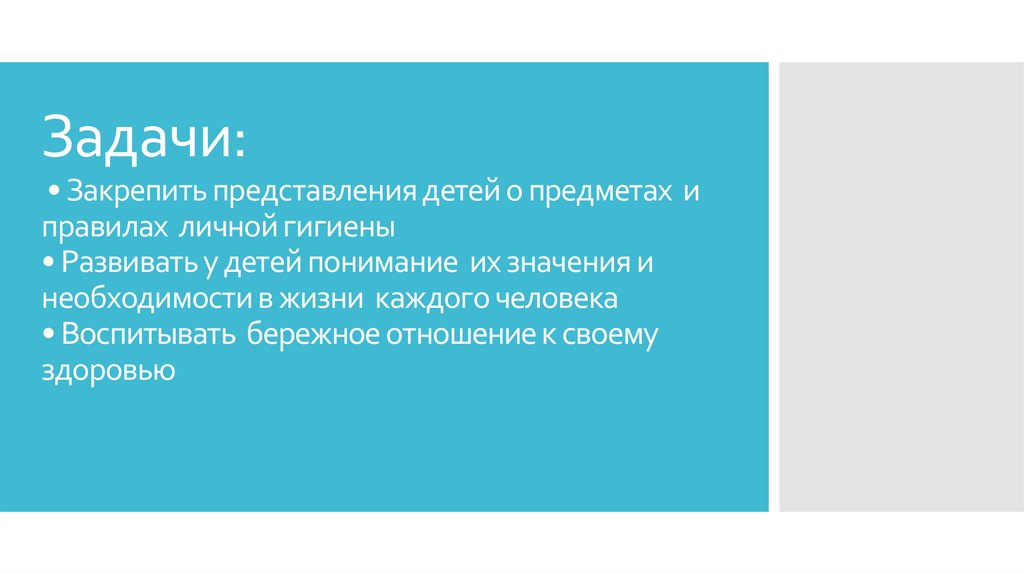 Задачи:

• Закрепить представления детей о предметах и правилах личной гигиены
• Развивать у детей понимание их значения и необходимости в жизни каждого человека
• Воспитывать бережное отношение к своему здоровью